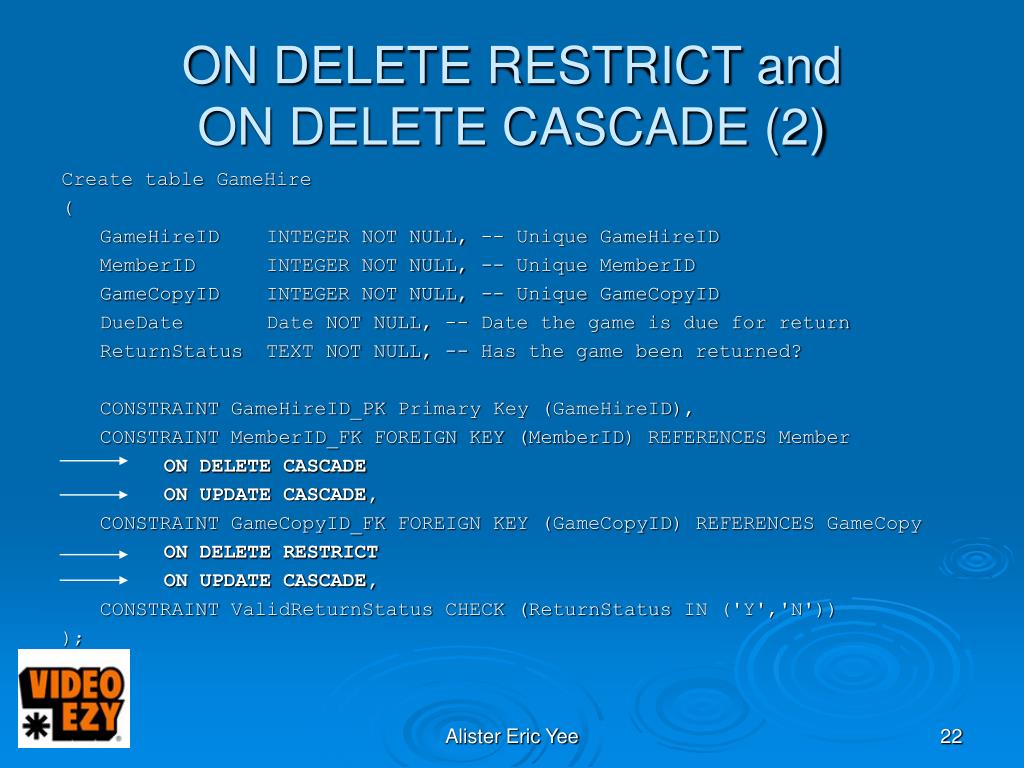 ON DELETE RESTRICT and ON DELETE CASCADE (2)

Create table GameHire
(
GameHireID INTEGER NOT NULL, -- Unique GameHireID
MemberID INTEGER NOT NULL, -- Unique MemberID
GameCopyID INTEGER NOT NULL, -- Unique GameCopyID
DueDate Date NOT NULL, -- Date the game is due for return
ReturnStatus TEXT NOT NULL, -- Has the game been returned?

CONSTRAINT GameHireID_PK Primary Key (GameHireID),
CONSTRAINT MemberID_FK FOREIGN KEY (MemberID) REFERENCES Member
ON DELETE CASCADE
ON UPDATE CASCADE,
CONSTRAINT GameCopyID_FK FOREIGN KEY (GameCopyID) REFERENCES GameCopy
ON DELETE RESTRICT
ON UPDATE CASCADE,
CONSTRAINT ValidReturnStatus CHECK (ReturnStatus IN ('Y','N'))
);

VIDEO EZY

Alister Eric Yee

22